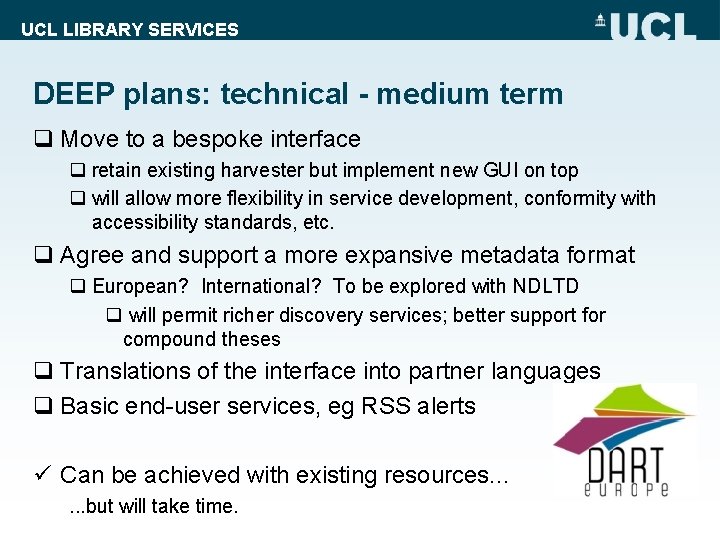 UCL LIBRARY SERVICES

UCL

DEEP plans: technical - medium term

❑ Move to a bespoke interface

❑ retain existing harvester but implement new GUI on top

❑ will allow more flexibility in service development, conformity with accessibility standards, etc.

❑ Agree and support a more expansive metadata format

❑ European? International? To be explored with NDLTD

❑ will permit richer discovery services; better support for compound theses

❑ Translations of the interface into partner languages

❑ Basic end-user services, eg RSS alerts

✓ Can be achieved with existing resources...

...but will take time.

DART europe